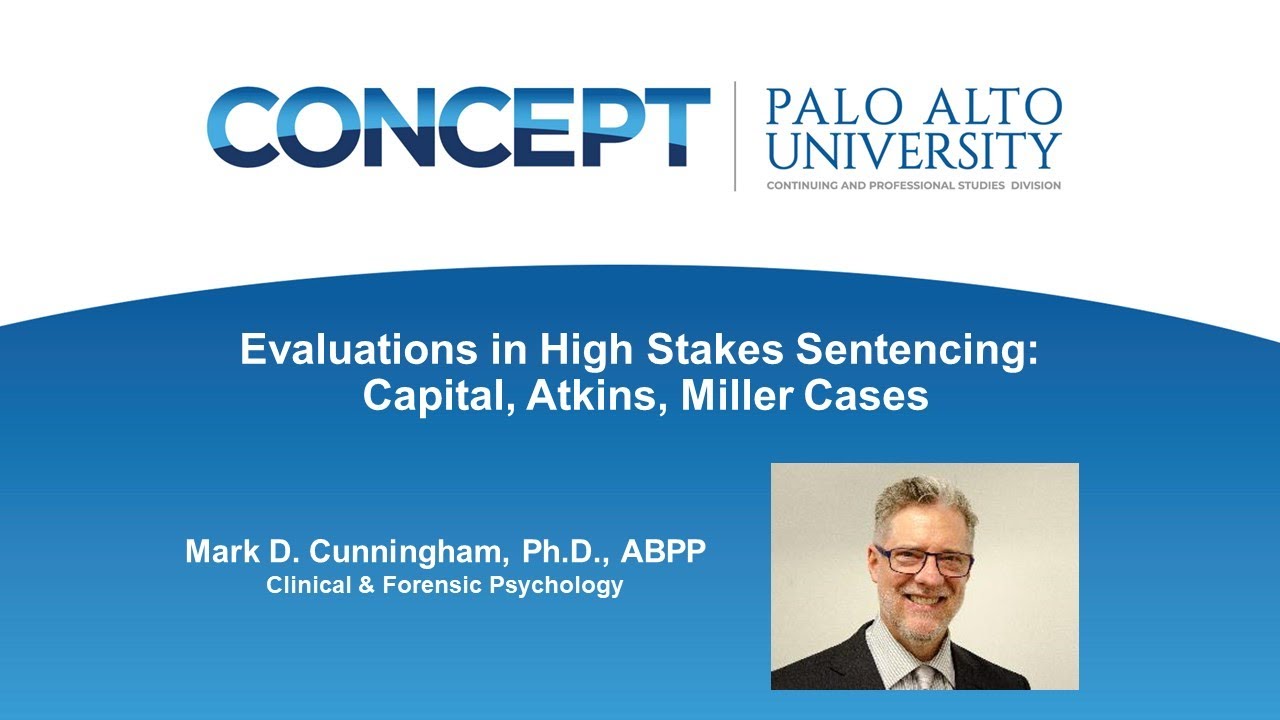 CONCEPT

PALO ALTO UNIVERSITY
CONTINUING AND PROFESSIONAL STUDIES DIVISION

Evaluations in High Stakes Sentencing: Capital, Atkins, Miller Cases

Mark D. Cunningham, Ph.D., ABPP
Clinical & Forensic Psychology